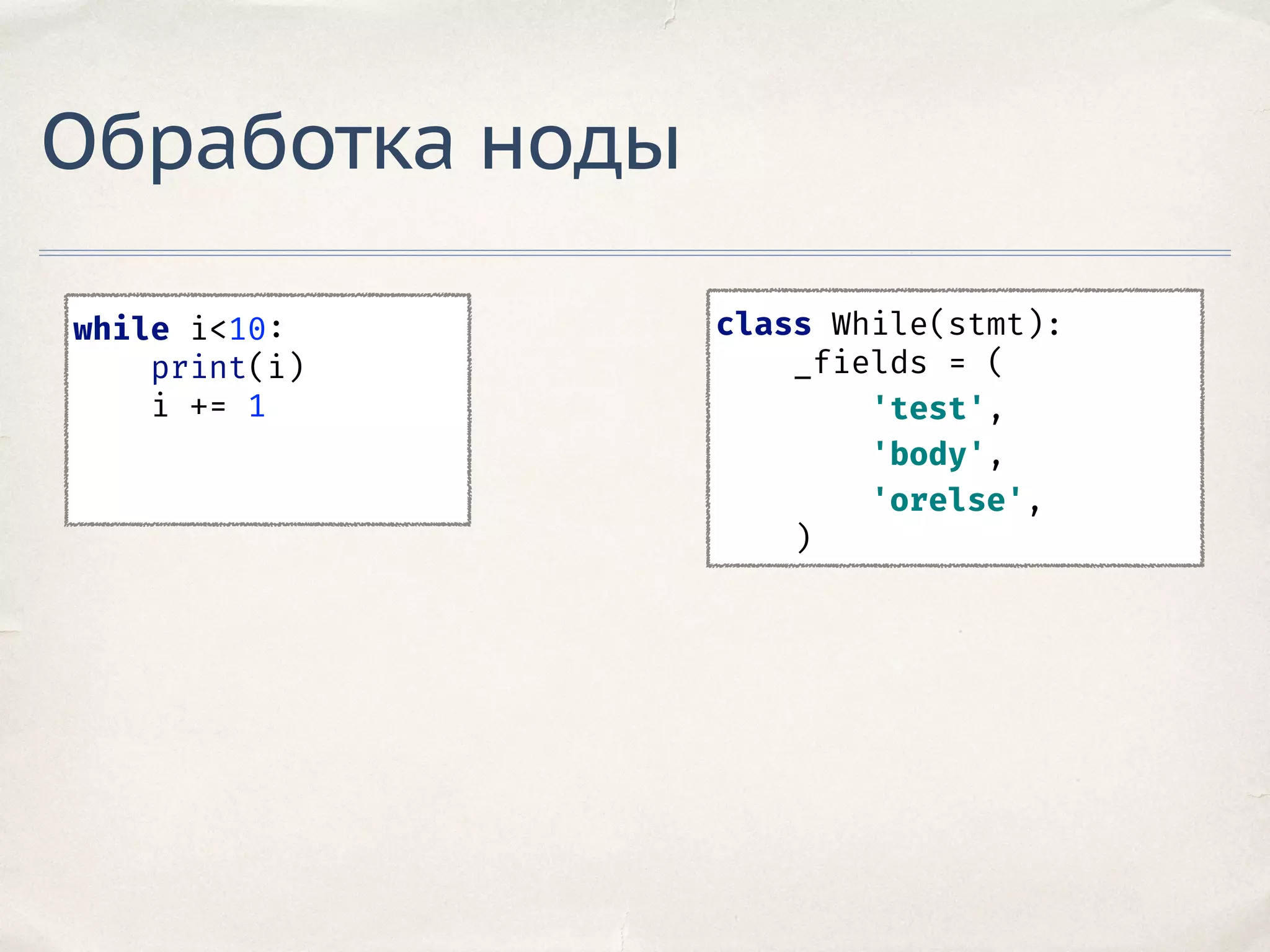 Обработка ноды

while i<10:
    print(i)
    i += 1

class While(stmt):
    _fields = (
        'test',
        'body',
        'orelse',
    )